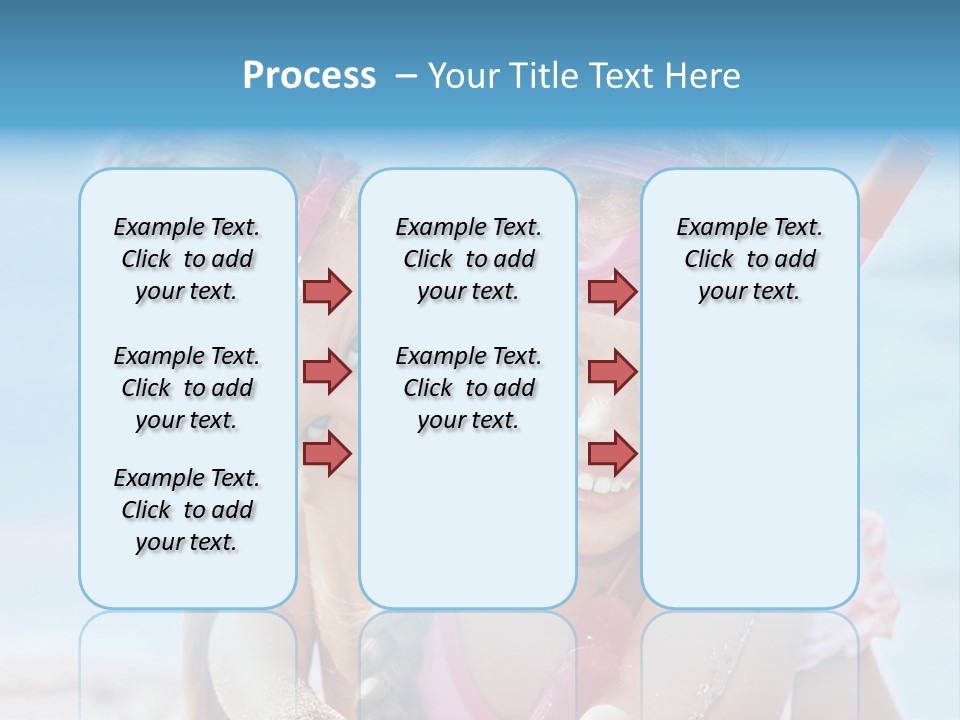 Process – Your Title Text Here

Example Text. Click to add your text.

Example Text. Click to add your text.

Example Text. Click to add your text.

Example Text. Click to add your text.

Example Text. Click to add your text.

Example Text. Click to add your text.